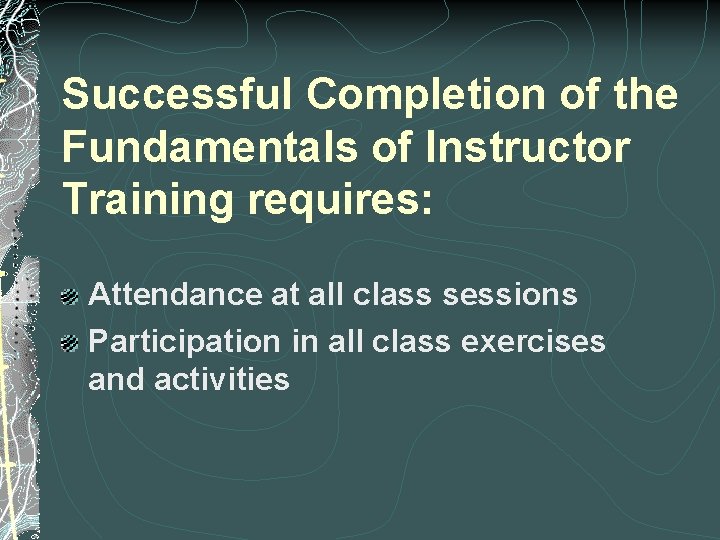 Successful Completion of the Fundamentals of Instructor Training requires:

Attendance at all class sessions

Participation in all class exercises and activities